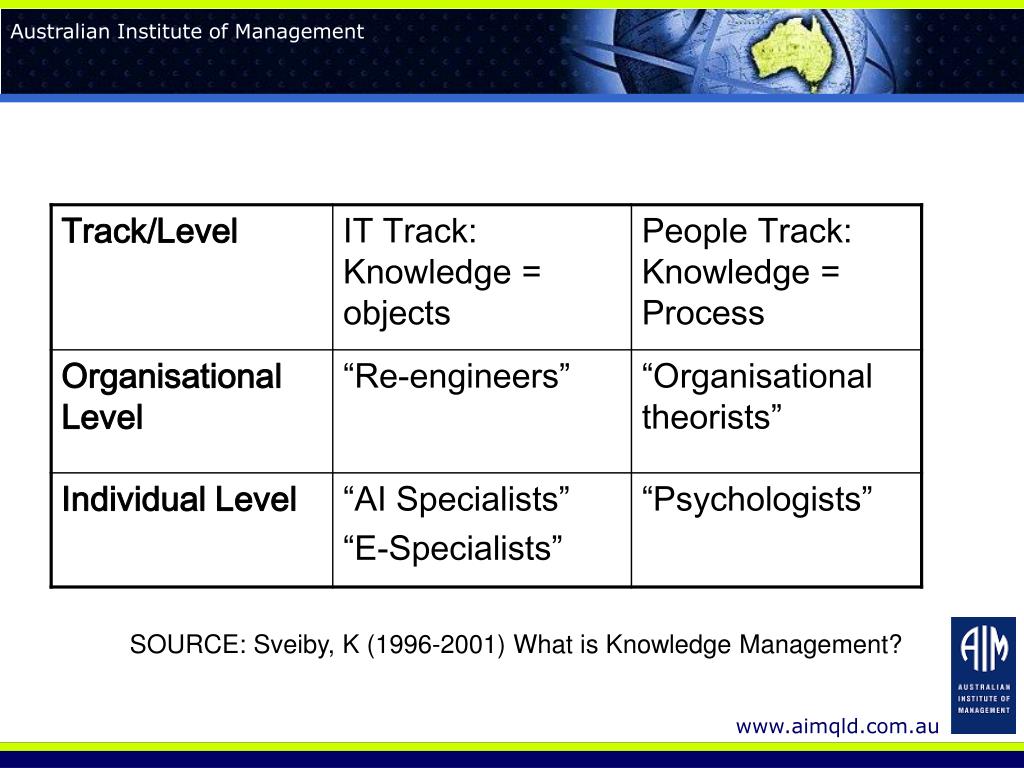 Australian Institute of Management

| Track/Level | IT Track: Knowledge = objects | People Track: Knowledge = Process |
|---|---|---|
| Organisational Level | “Re-engineers” | “Organisational theorists” |
| Individual Level | “AI Specialists” “E-Specialists” | “Psychologists” |

SOURCE: Sveiby, K (1996-2001) What is Knowledge Management?

AIM
AUSTRALIAN INSTITUTE OF MANAGEMENT

www.aimqld.com.au